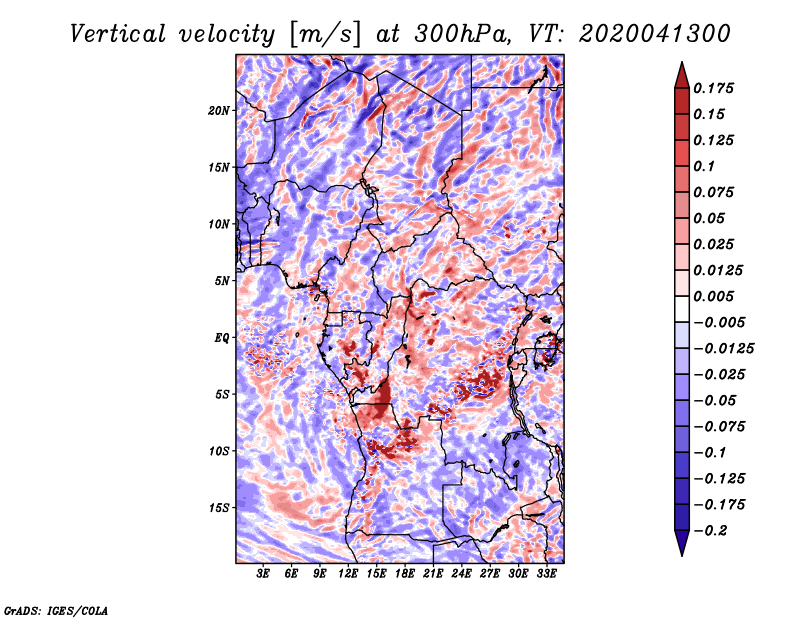 Vertical velocity [m/s] at 300hPa, VT: 2020041300

20N
15N
10N
5N
EQ
5S
10S
15S

3E 6E 9E 12E 15E 18E 21E 24E 27E 30E 33E

0.175
0.15
0.125
0.1
0.075
0.05
0.025
0.0125
0.005
−0.005
−0.0125
−0.025
−0.05
−0.075
−0.1
−0.125
−0.175
−0.2

GrADS: IGES/COLA